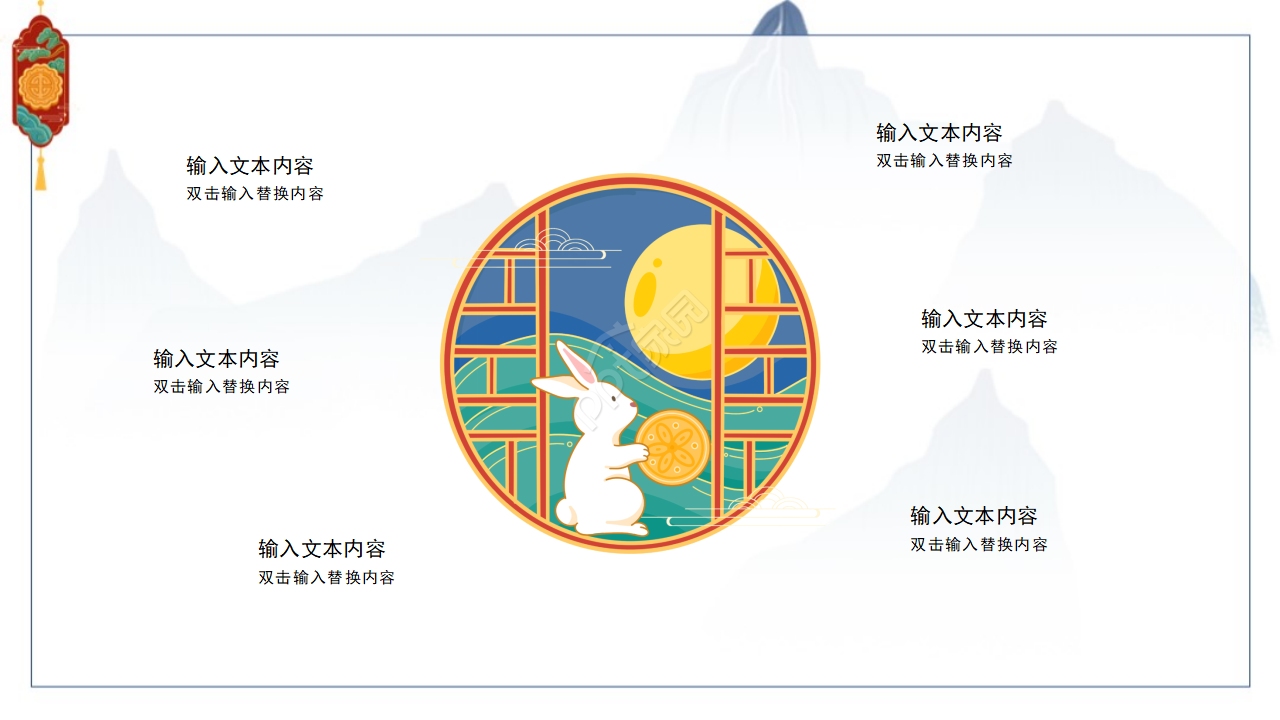 输入文本内容
双击输入替换内容

输入文本内容
双击输入替换内容

输入文本内容
双击输入替换内容

输入文本内容
双击输入替换内容

输入文本内容
双击输入替换内容

输入文本内容
双击输入替换内容